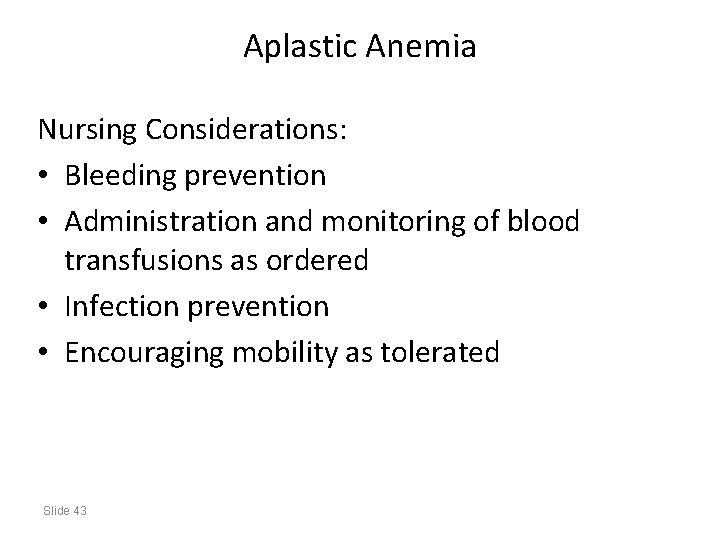 Aplastic Anemia

Nursing Considerations:
• Bleeding prevention
• Administration and monitoring of blood transfusions as ordered
• Infection prevention
• Encouraging mobility as tolerated

Slide 43